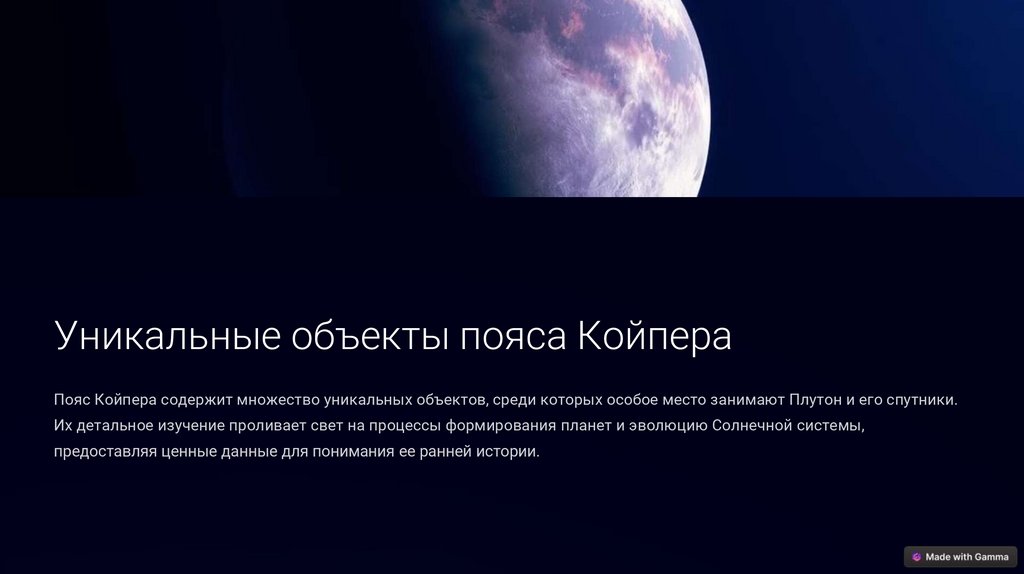 Уникальные объекты пояса Койпера

Пояс Койпера содержит множество уникальных объектов, среди которых особое место занимают Плутон и его спутники. Их детальное изучение проливает свет на процессы формирования планет и эволюцию Солнечной системы, предоставляя ценные данные для понимания ее ранней истории.

Made with Gamma